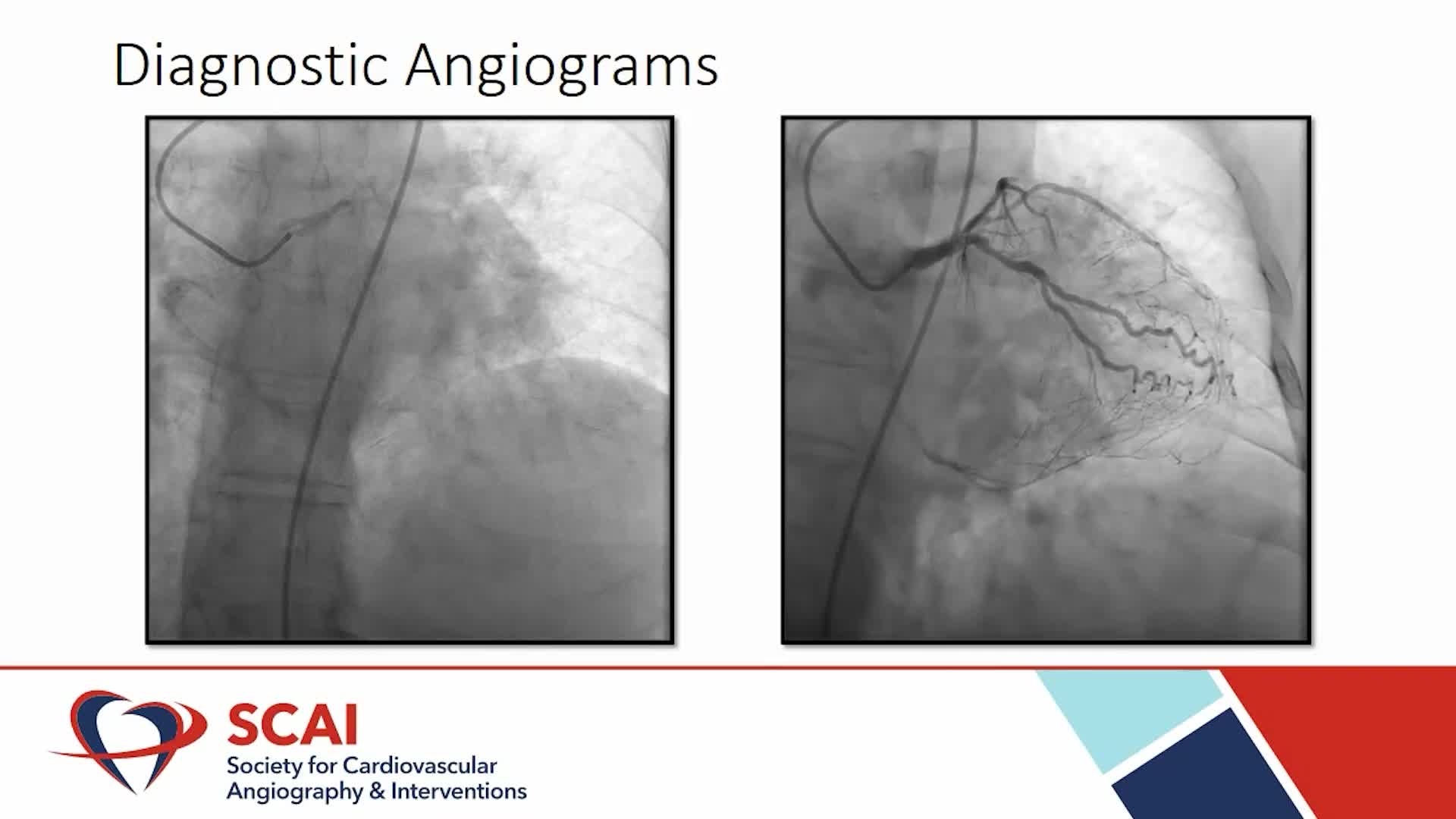 Diagnostic Angiograms

SCAI
Society for Cardiovascular Angiography & Interventions